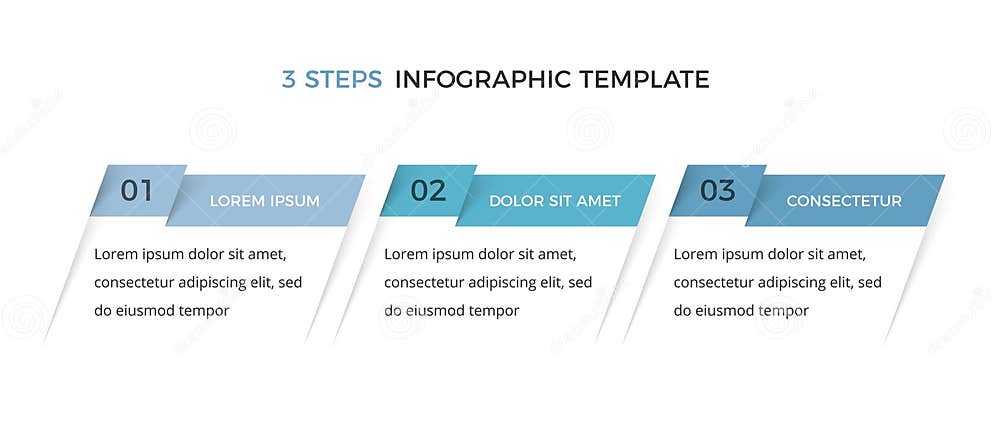 3 STEPS INFOGRAPHIC TEMPLATE

01 LOREM IPSUM

Lorem ipsum dolor sit amet, consectetur adipiscing elit, sed do eiusmod tempor

02 DOLOR SIT AMET

Lorem ipsum dolor sit amet, consectetur adipiscing elit, sed do eiusmod tempor

03 CONSECTETUR

Lorem ipsum dolor sit amet, consectetur adipiscing elit, sed do eiusmod tempor